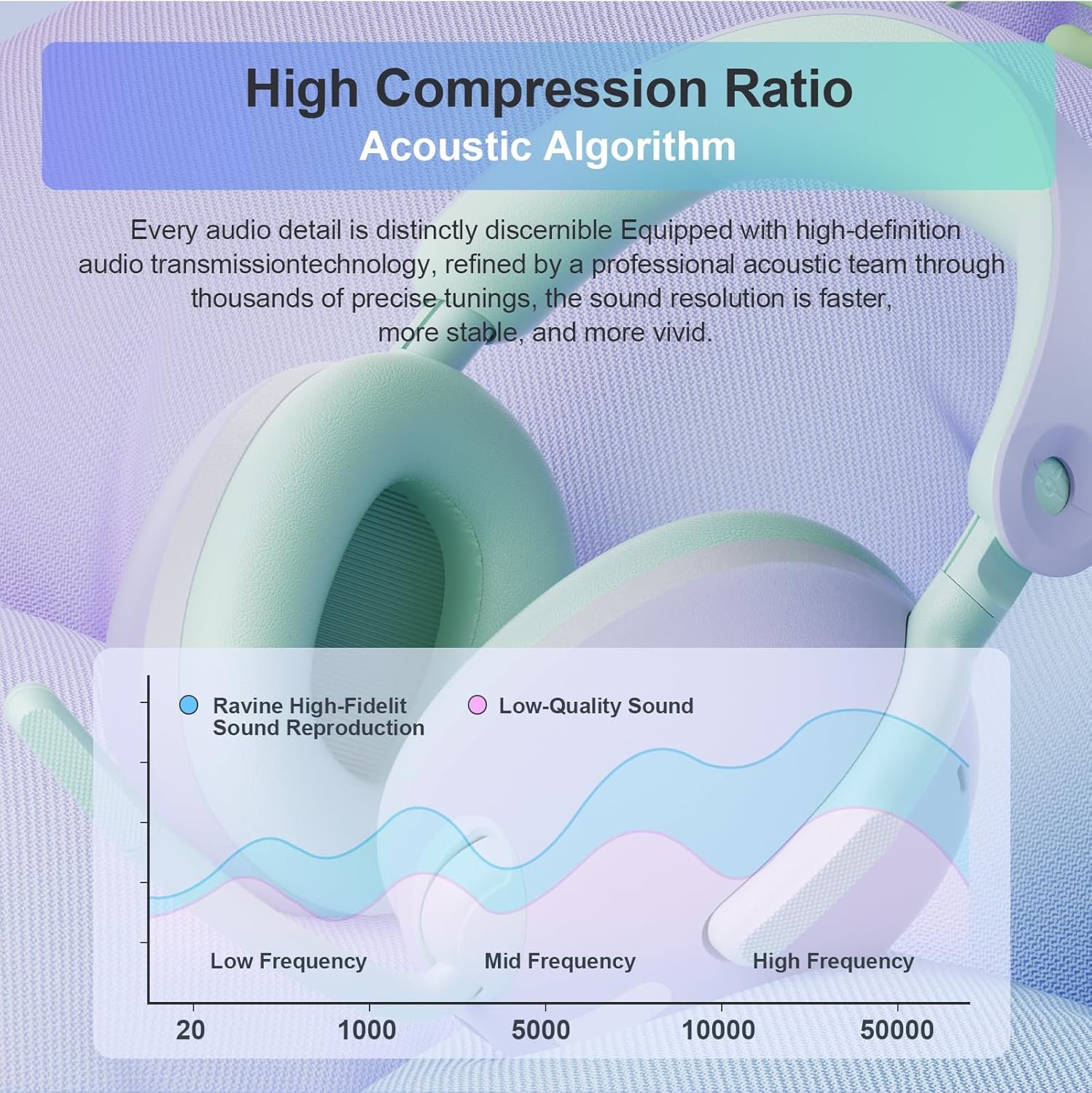 High Compression Ratio
Acoustic Algorithm

Every audio detail is distinctly discernible Equipped with high-definition audio transmissiontechnology, refined by a professional acoustic team through thousands of precise tunings, the sound resolution is faster, more stable, and more vivid.

Ravine High-Fidelit Sound Reproduction

Low-Quality Sound

Low Frequency

Mid Frequency

High Frequency

20

1000

5000

10000

50000